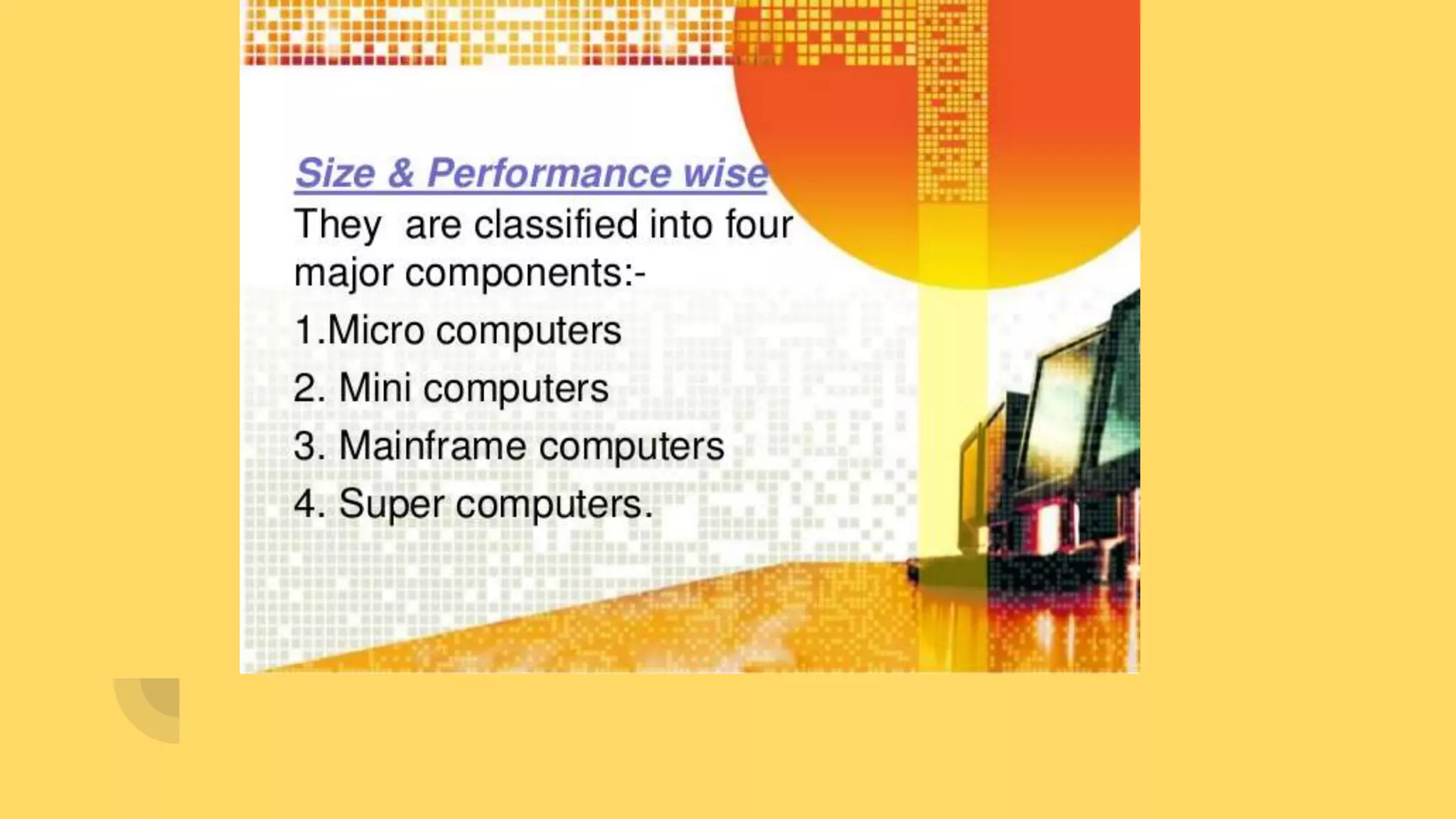 Size & Performance wise

They are classified into four major components:-

1.Micro computers

2. Mini computers

3. Mainframe computers

4. Super computers.